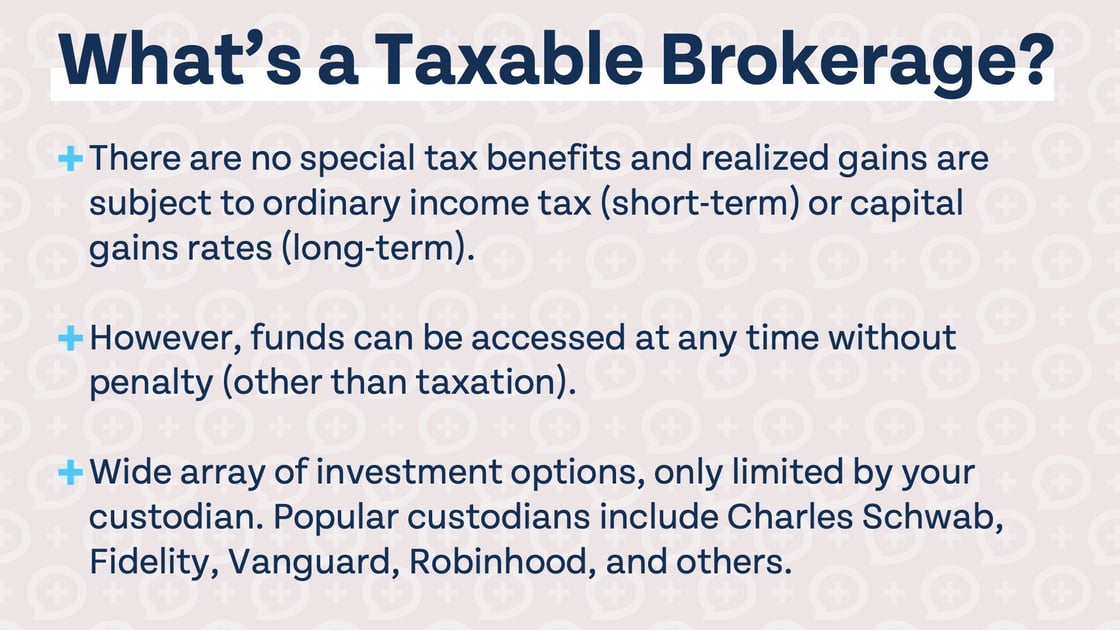 What's a Taxable Brokerage?

+ There are no special tax benefits and realized gains are subject to ordinary income tax (short-term) or capital gains rates (long-term).

+ However, funds can be accessed at any time without penalty (other than taxation).

+ Wide array of investment options, only limited by your custodian. Popular custodians include Charles Schwab, Fidelity, Vanguard, Robinhood, and others.